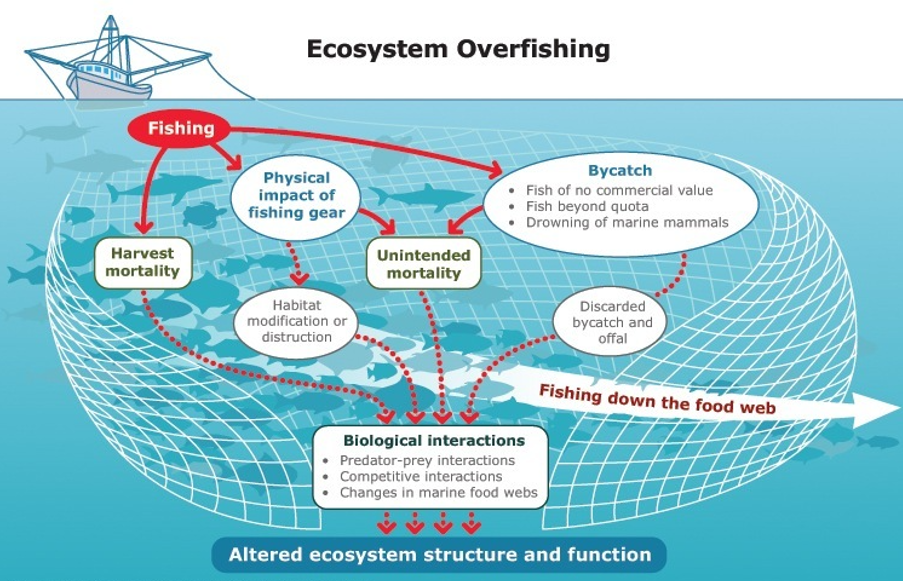 Ecosystem Overfishing

Fishing

Physical impact of fishing gear

Bycatch
• Fish of no commercial value
• Fish beyond quota
• Drowning of marine mammals

Harvest mortality

Unintended mortality

Habitat modification or distruction

Discarded bycatch and offal

Fishing down the food web

Biological interactions
• Predator-prey interactions
• Competitive interactions
• Changes in marine food webs

Altered ecosystem structure and function